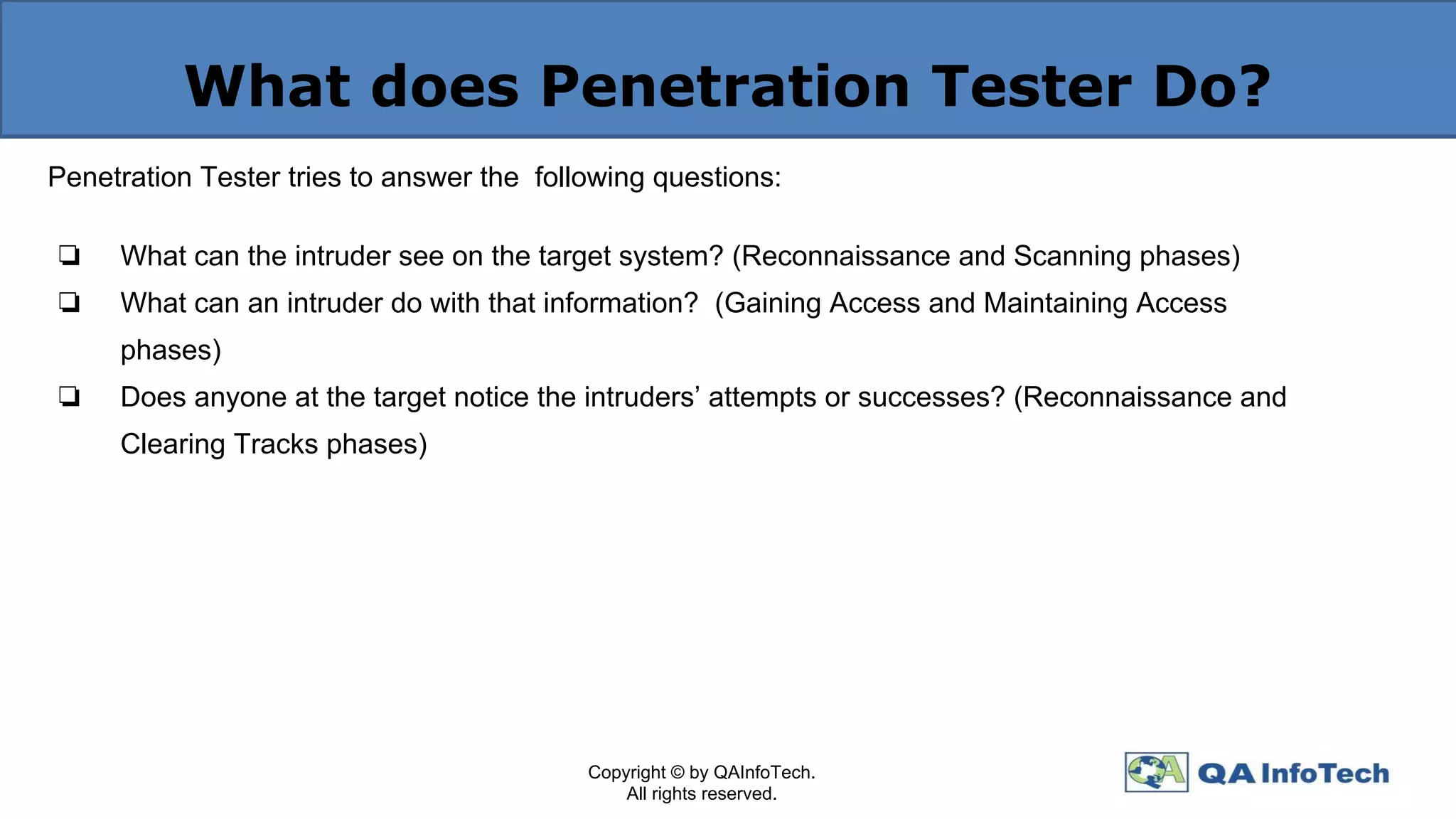 What does Penetration Tester Do?

Penetration Tester tries to answer the following questions:

❏ What can the intruder see on the target system? (Reconnaissance and Scanning phases)
❏ What can an intruder do with that information? (Gaining Access and Maintaining Access phases)
❏ Does anyone at the target notice the intruders' attempts or successes? (Reconnaissance and Clearing Tracks phases)

Copyright © by QAInfoTech.
All rights reserved.

QA QA InfoTech